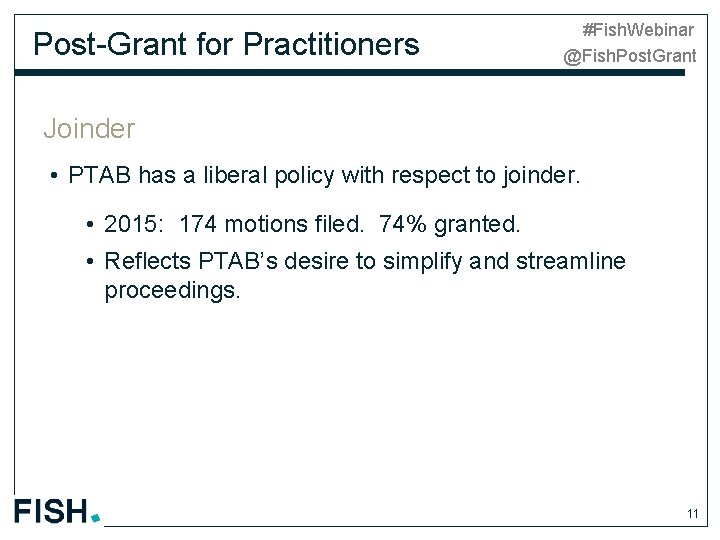 Post-Grant for Practitioners

#FishWebinar
@FishPostGrant

Joinder

• PTAB has a liberal policy with respect to joinder.

• 2015: 174 motions filed. 74% granted.
• Reflects PTAB's desire to simplify and streamline proceedings.

FISH.

11